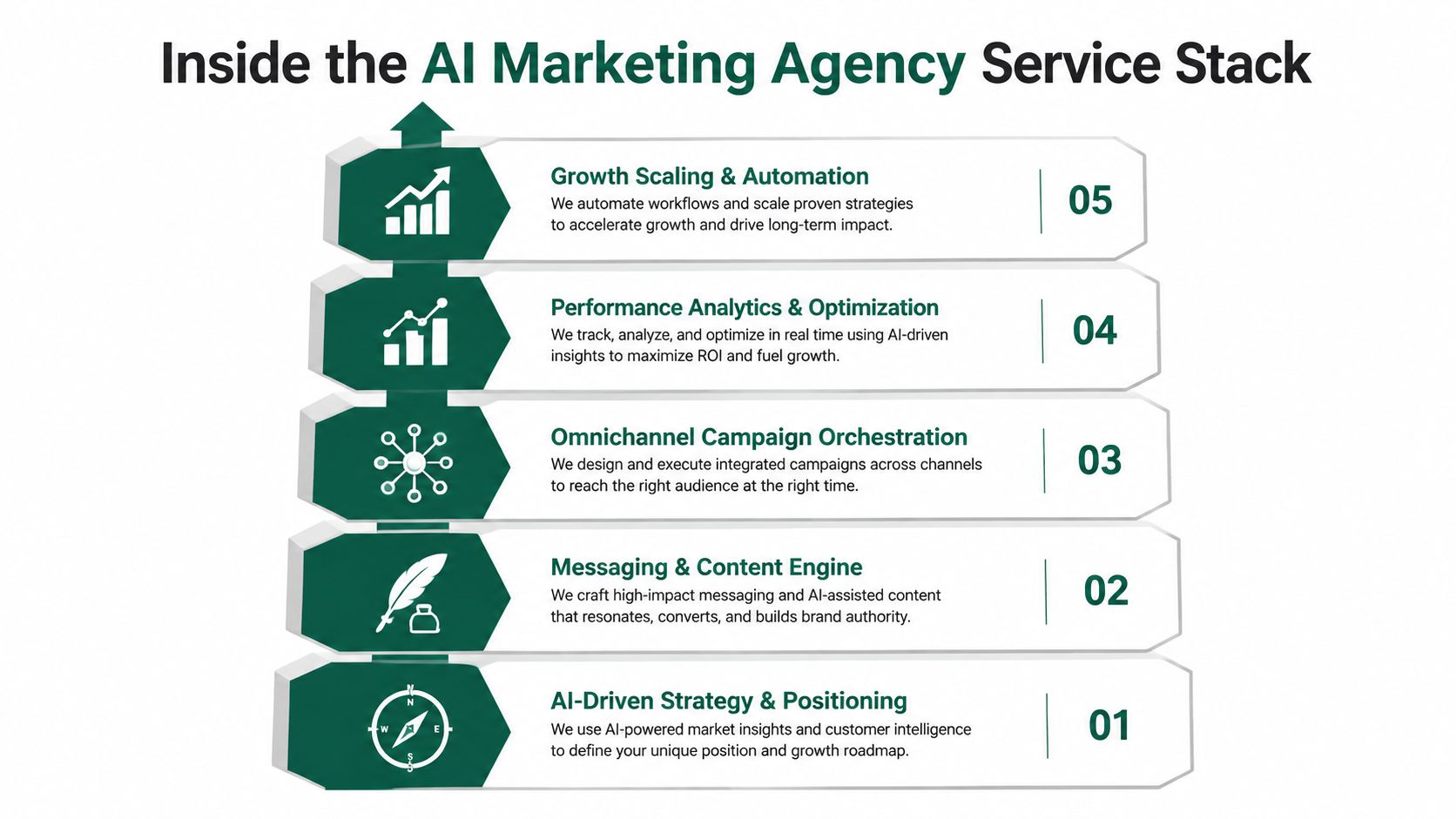 Inside the AI Marketing Agency Service Stack

Growth Scaling & Automation
We automate workflows and scale proven strategies to accelerate growth and drive long-term impact.
05

Performance Analytics & Optimization
We track, analyze, and optimize in real time using AI-driven insights to maximize ROI and fuel growth.
04

Omnichannel Campaign Orchestration
We design and execute integrated campaigns across channels to reach the right audience at the right time.
03

Messaging & Content Engine
We craft high-impact messaging and AI-assisted content that resonates, converts, and builds brand authority.
02

N
W
E
S
AI-Driven Strategy & Positioning
We use AI-powered market insights and customer intelligence to define your unique position and growth roadmap.
01